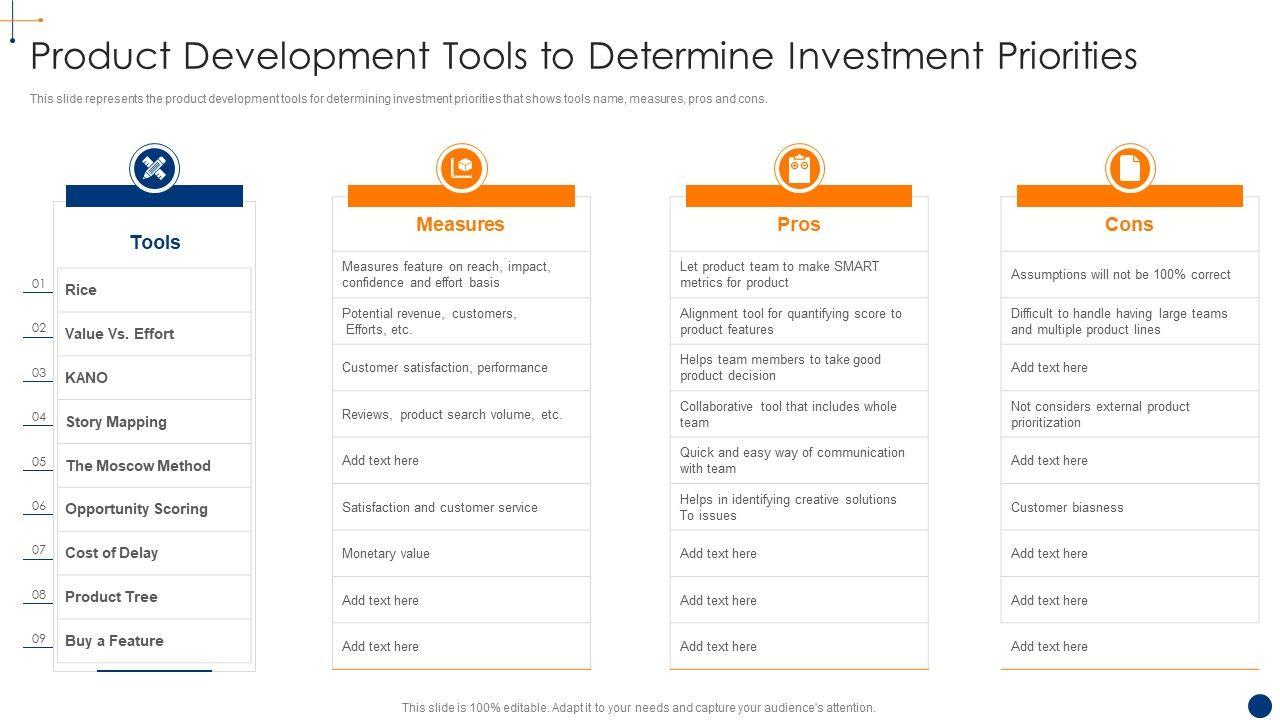 Product Development Tools to Determine Investment Priorities

This slide represents the product development tools for determining investment priorities that shows tools name, measures, pros and cons.

| | Tools | Measures | Pros | Cons |
|---|---|---|---|---|
| 01 | Rice | Measures feature on reach, impact, confidence and effort basis | Let product team to make SMART metrics for product | Assumptions will not be 100% correct |
| 02 | Value Vs. Effort | Potential revenue, customers, Efforts, etc. | Alignment tool for quantifying score to product features | Difficult to handle having large teams and multiple product lines |
| 03 | KANO | Customer satisfaction, performance | Helps team members to take good product decision | Add text here |
| 04 | Story Mapping | Reviews, product search volume, etc. | Collaborative tool that includes whole team | Not considers external product prioritization |
| 05 | The Moscow Method | Add text here | Quick and easy way of communication with team | Add text here |
| 06 | Opportunity Scoring | Satisfaction and customer service | Helps in identifying creative solutions To issues | Customer biasness |
| 07 | Cost of Delay | Monetary value | Add text here | Add text here |
| 08 | Product Tree | Add text here | Add text here | Add text here |
| 09 | Buy a Feature | Add text here | Add text here | Add text here |

This slide is 100% editable. Adapt it to your needs and capture your audience's attention.